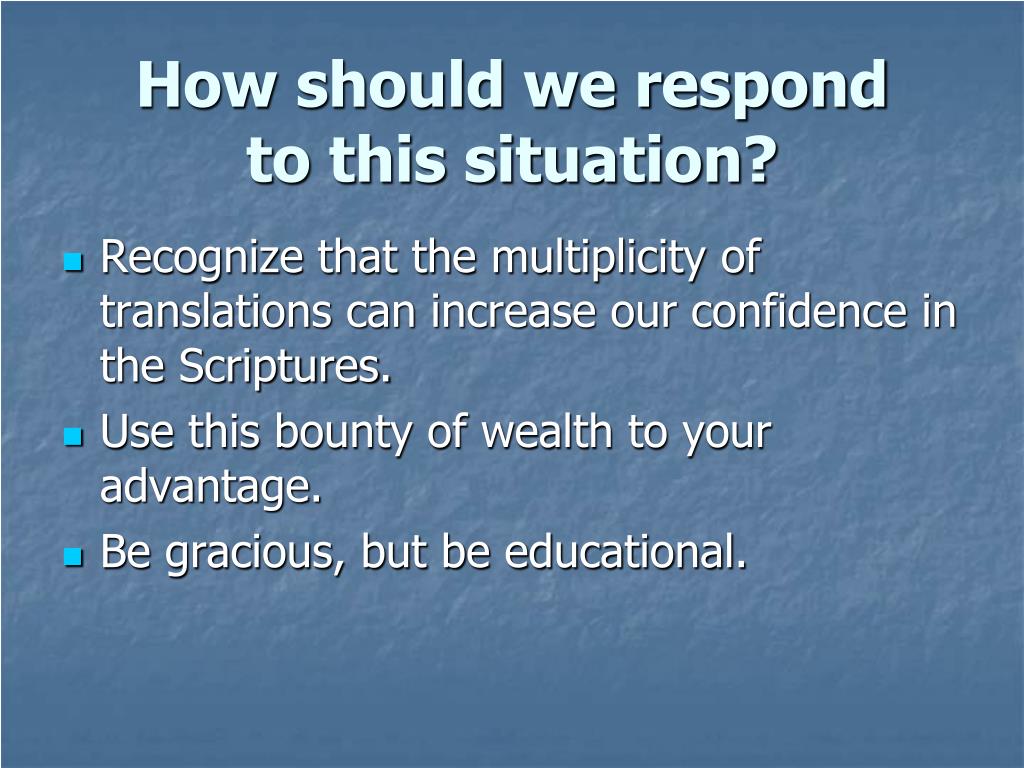 How should we respond to this situation?

- Recognize that the multiplicity of translations can increase our confidence in the Scriptures.
- Use this bounty of wealth to your advantage.
- Be gracious, but be educational.